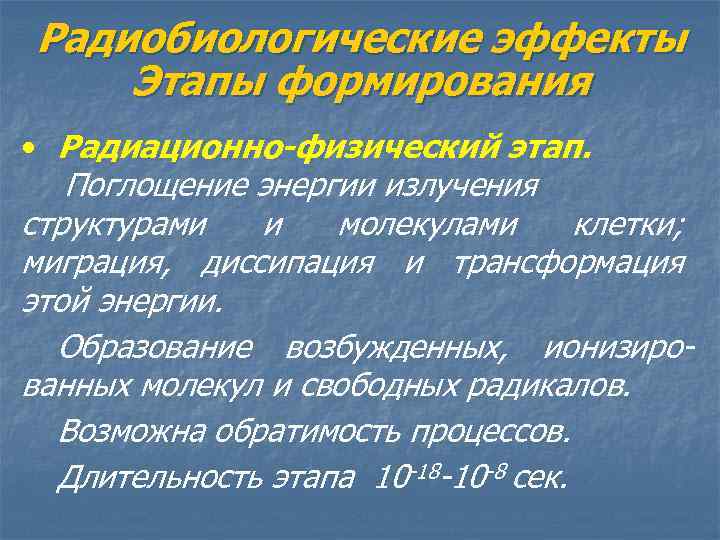 Радиобиологические эффекты Этапы формирования

• Радиационно-физический этап.

Поглощение энергии излучения структурами и молекулами клетки; миграция, диссипация и трансформация этой энергии.

Образование возбужденных, ионизированных молекул и свободных радикалов.

Возможна обратимость процессов.

Длительность этапа $10^{-18}$-$10^{-8}$ сек.